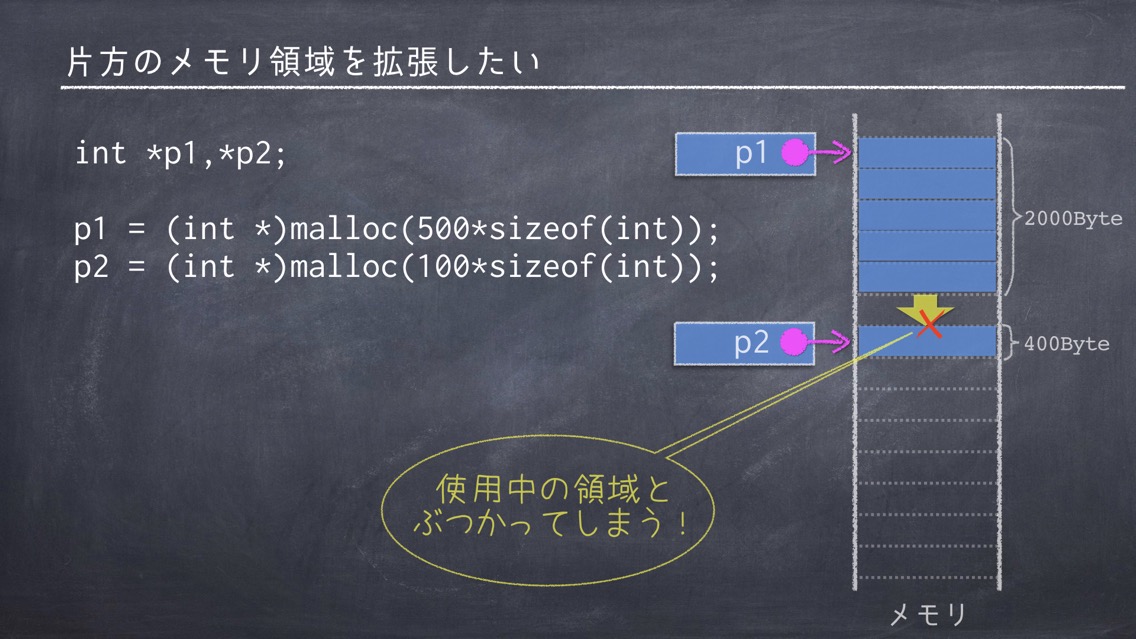 片方のメモリ領域を拡張したい

int *p1,*p2;

p1 = (int *)malloc(500*sizeof(int));
p2 = (int *)malloc(100*sizeof(int));

p1

2000Byte

p2

400Byte

使用中の領域とぶつかってしまう！

メモリ